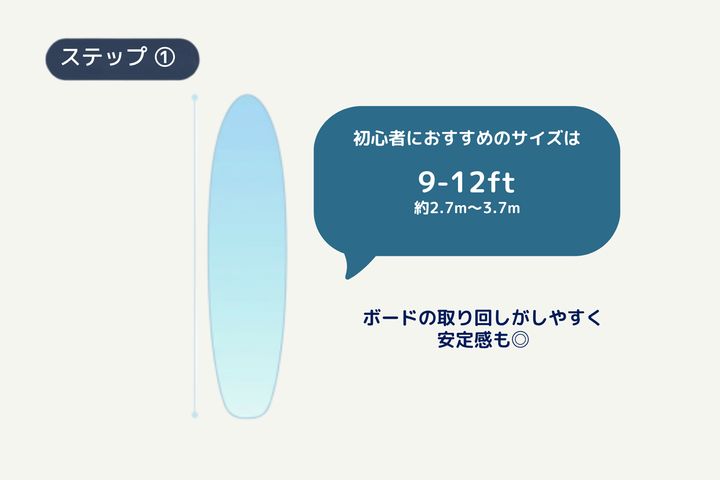 ステップ ①

初心者におすすめのサイズは

9-12ft
約2.7m〜3.7m

ボードの取り回しがしやすく
安定感も◎